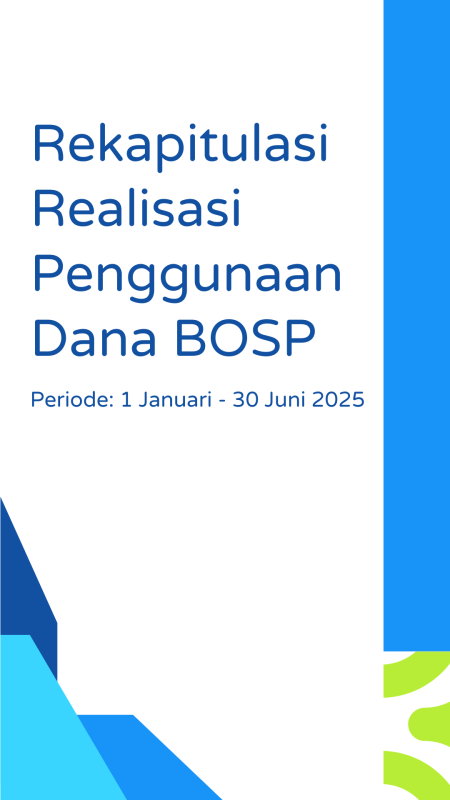 Rekapitulasi Realisasi Penggunaan Dana BOSP

Periode: 1 Januari - 30 Juni 2025